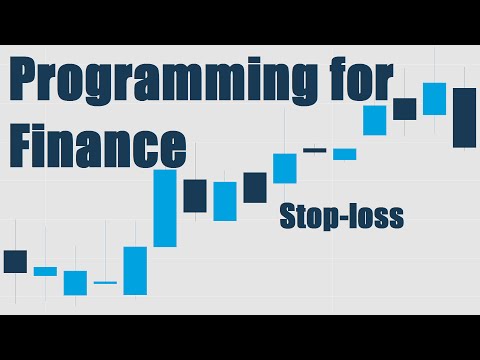 Programming for Finance

Stop-loss